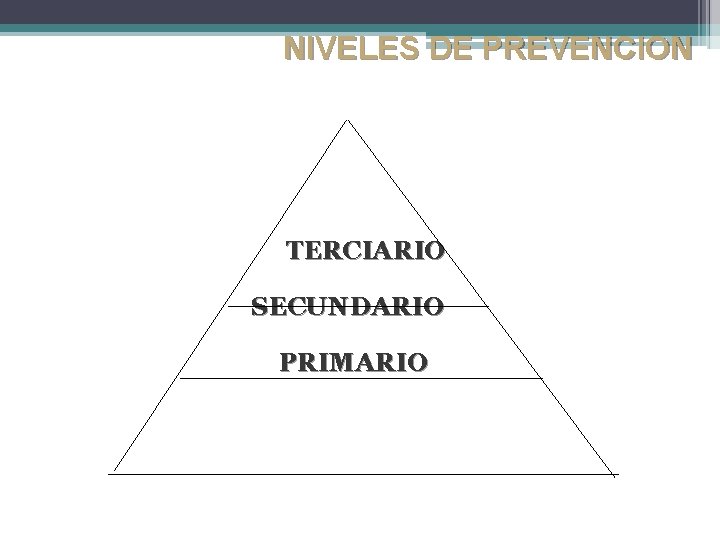 NIVELES DE PREVENCION

TERCIARIO

SECUNDARIO

PRIMARIO